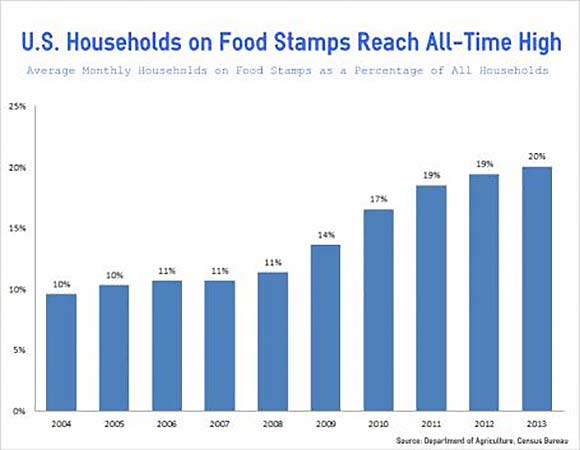 U.S. Households on Food Stamps Reach All-Time High

Average Monthly Households on Food Stamps as a Percentage of All Households

25%
20%
15%
10%
5%
0%

10%
10%
11%
11%
11%
14%
17%
19%
19%
20%

2004
2005
2006
2007
2008
2009
2010
2011
2012
2013

Source: Department of Agriculture, Census Bureau